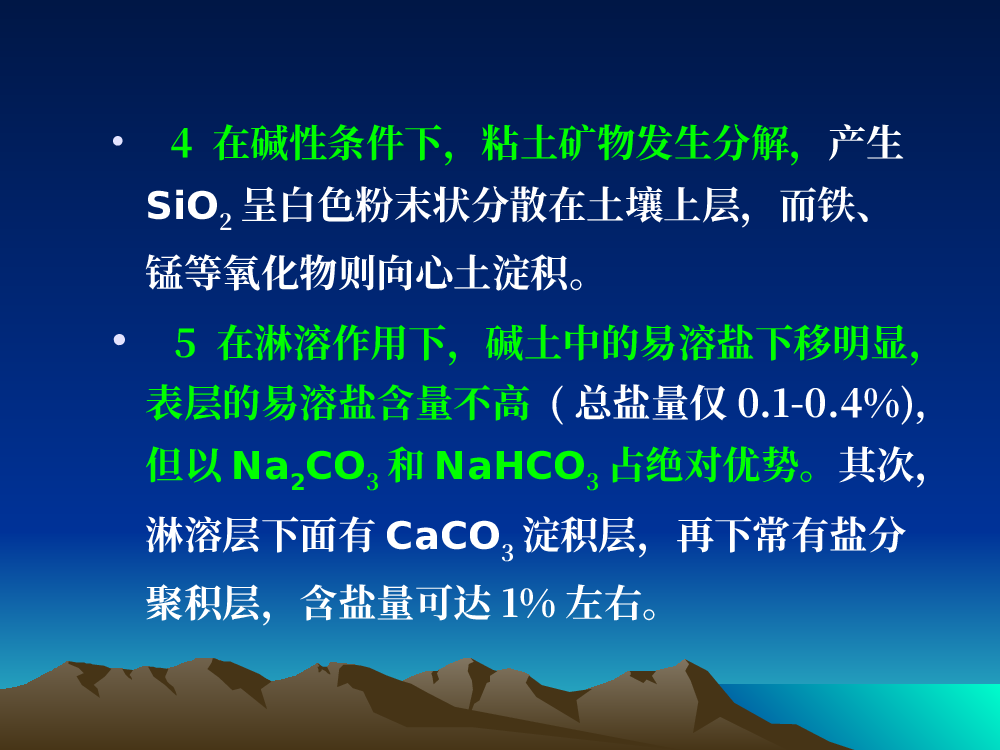 • 4 在碱性条件下，粘土矿物发生分解，产生 $SiO_2$ 呈白色粉末状分散在土壤上层，而铁、锰等氧化物则向心土淀积。

• 5 在淋溶作用下，碱土中的易溶盐下移明显，表层的易溶盐含量不高（总盐量仅 0.1-0.4%)，但以 $Na_2CO_3$ 和 $NaHCO_3$ 占绝对优势。其次，淋溶层下面有 $CaCO_3$ 淀积层，再下常有盐分聚积层，含盐量可达 1% 左右。